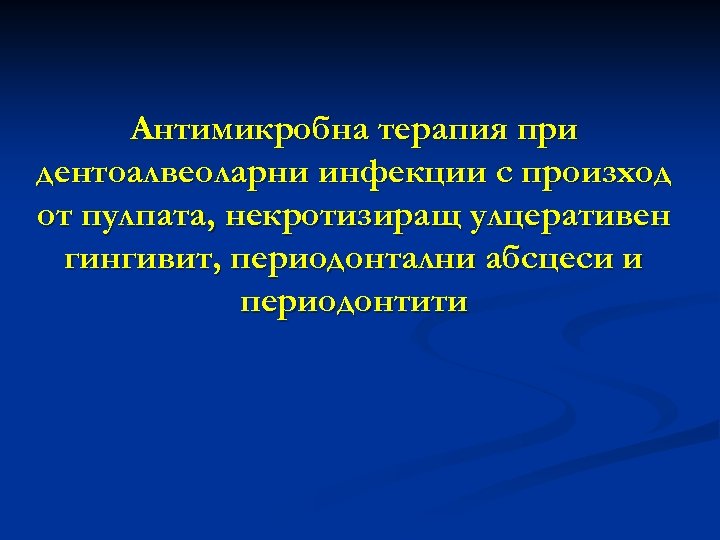 Антимикробна терапия при дентоалвеоларни инфекции с произход от пулпата, некротизиращ улцеративен гингивит, периодонтални абсцеси и периодонтити